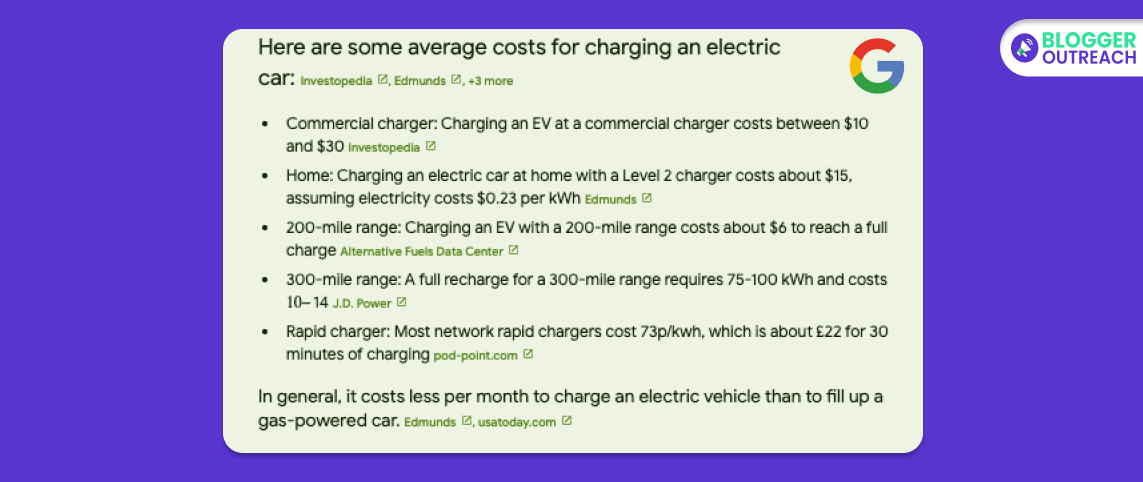 BLOGGER OUTREACH

Here are some average costs for charging an electric car: Investopedia, Edmunds, +3 more

- Commercial charger: Charging an EV at a commercial charger costs between \$10 and \$30 Investopedia
- Home: Charging an electric car at home with a Level 2 charger costs about \$15, assuming electricity costs \$0.23 per kWh Edmunds
- 200-mile range: Charging an EV with a 200-mile range costs about \$6 to reach a full charge Alternative Fuels Data Center
- 300-mile range: A full recharge for a 300-mile range requires 75-100 kWh and costs 10–14 J.D. Power
- Rapid charger: Most network rapid chargers cost 73p/kwh, which is about £22 for 30 minutes of charging pod-point.com

In general, it costs less per month to charge an electric vehicle than to fill up a gas-powered car. Edmunds, usatoday.com